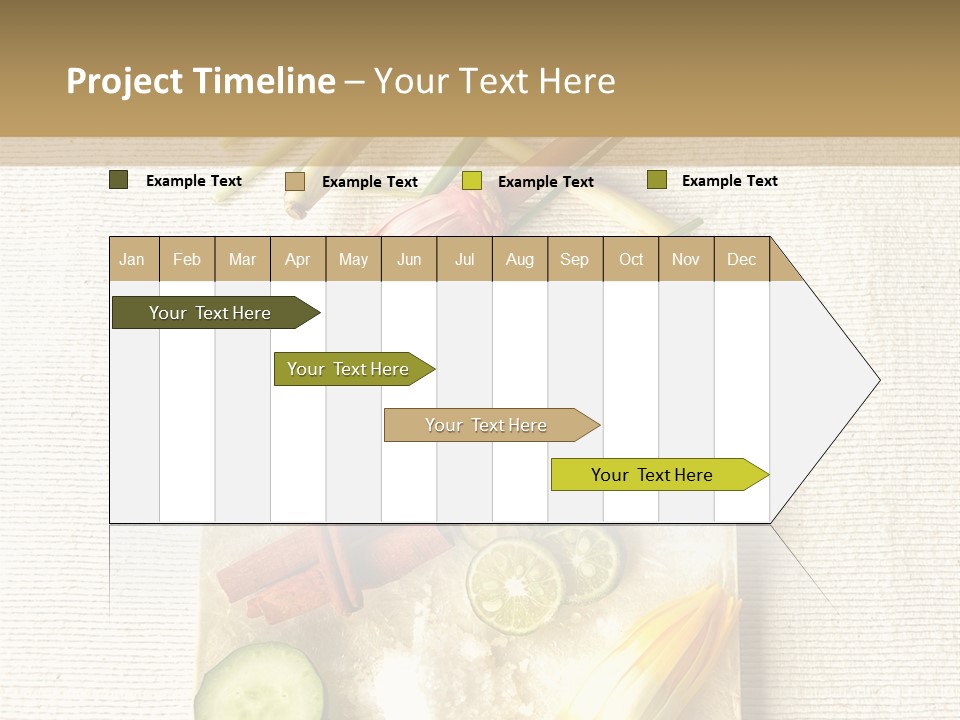 Project Timeline – Your Text Here

Example Text
Example Text
Example Text
Example Text

| Jan | Feb | Mar | Apr | May | Jun | Jul | Aug | Sep | Oct | Nov | Dec |
|---|---|---|---|---|---|---|---|---|---|---|---|

Your Text Here
Your Text Here
Your Text Here
Your Text Here